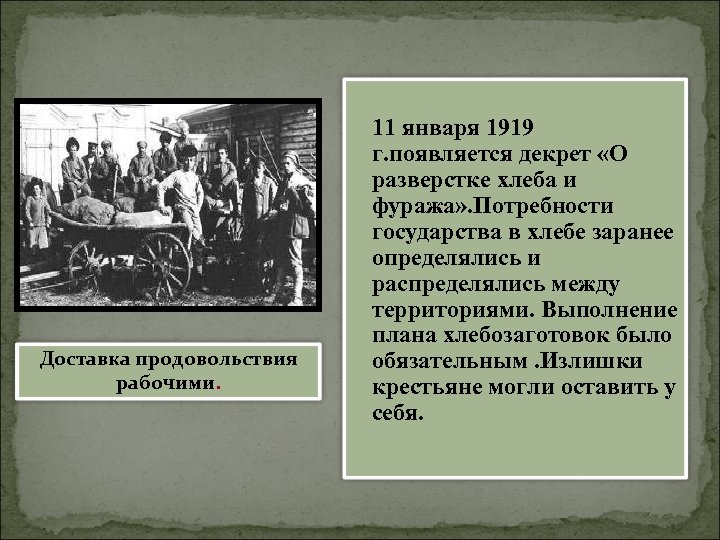 Доставка продовольствия рабочими.

11 января 1919 г.появляется декрет «О разверстке хлеба и фуража».Потребности государства в хлебе заранее определялись и распределялись между территориями. Выполнение плана хлебозаготовок было обязательным .Излишки крестьяне могли оставить у себя.